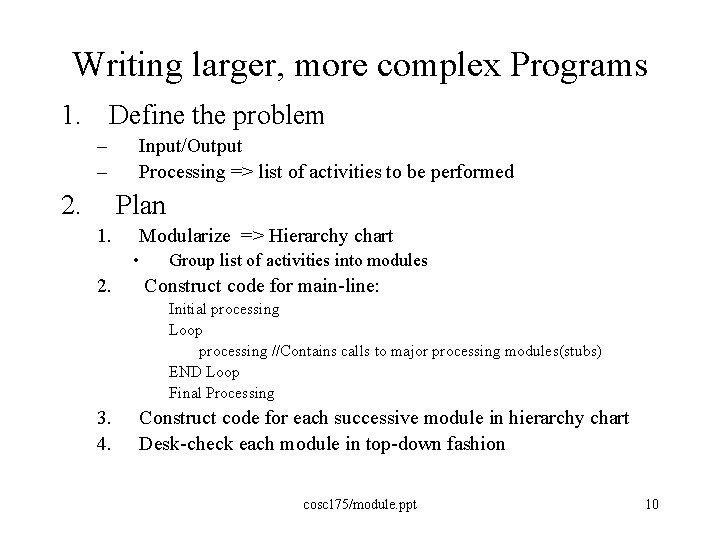 Writing larger, more complex Programs

1. Define the problem
– Input/Output
– Processing => list of activities to be performed

2. Plan
1. Modularize => Hierarchy chart
• Group list of activities into modules
2. Construct code for main-line:
Initial processing
Loop
processing //Contains calls to major processing modules(stubs)
END Loop
Final Processing
3. Construct code for each successive module in hierarchy chart
4. Desk-check each module in top-down fashion

cosc175/module.ppt

10